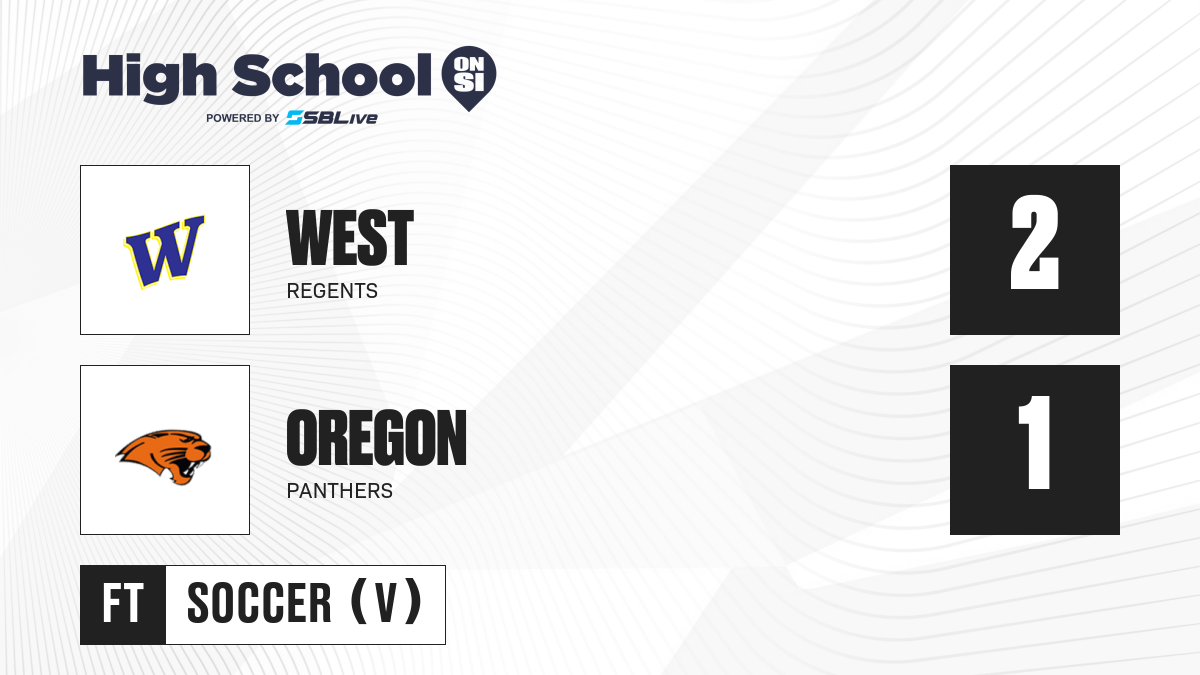 High School ON SI
POWERED BY SBLive

W

WEST
REGENTS

2

OREGON
PANTHERS

1

FT SOCCER (V)